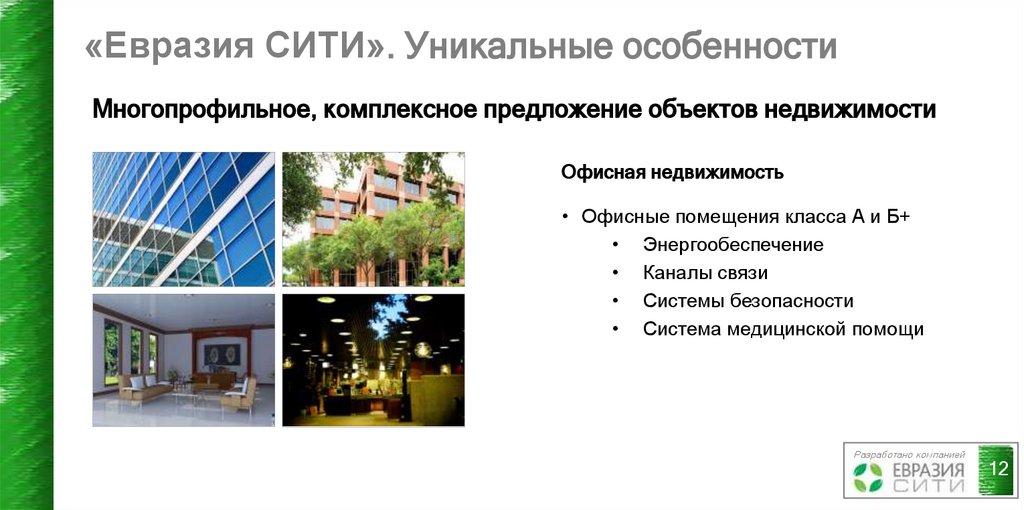 «Евразия СИТИ». Уникальные особенности

Многопрофильное, комплексное предложение объектов недвижимости

Офисная недвижимость

• Офисные помещения класса А и Б+
• Энергообеспечение
• Каналы связи
• Системы безопасности
• Система медицинской помощи

Разработано компанией
ЕВРАЗИЯ СИТИ

12